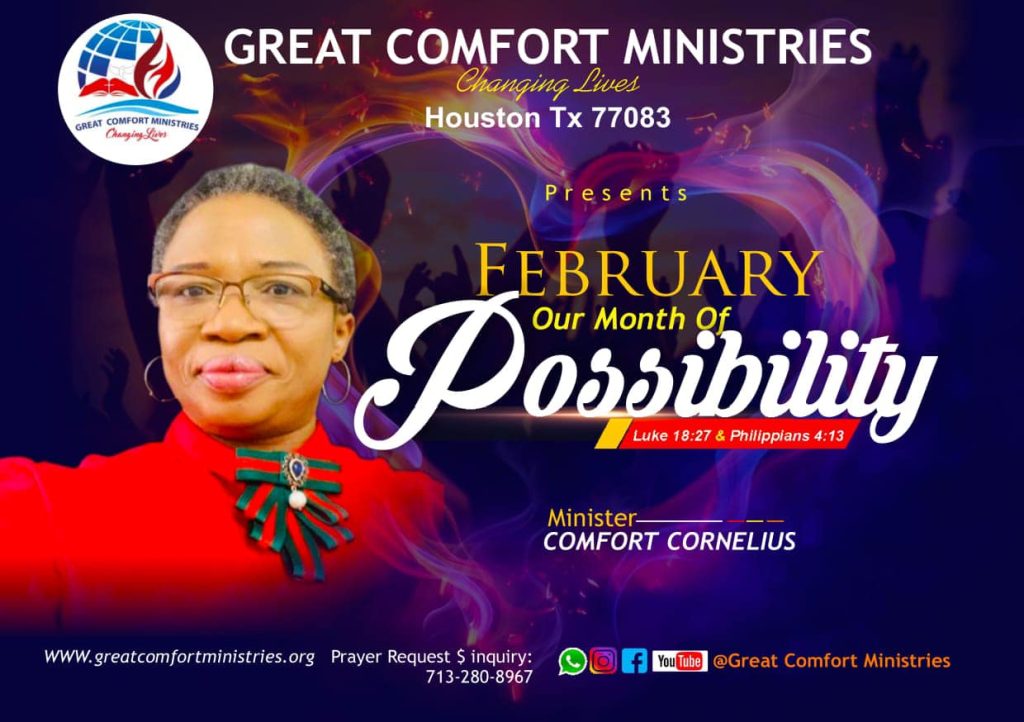 GREAT COMFORT MINISTRIES
Changing Lives

GREAT COMFORT MINISTRIES
Changing Lives
Houston Tx 77083

Presents

FEBRUARY
Our Month Of
Possibility
Luke 18:27 & Philippians 4:13

Minister
COMFORT CORNELIUS

WWW.greatcomfortministries.org Prayer Request $ inquiry: 713-280-8967

YouTube @Great Comfort Ministries